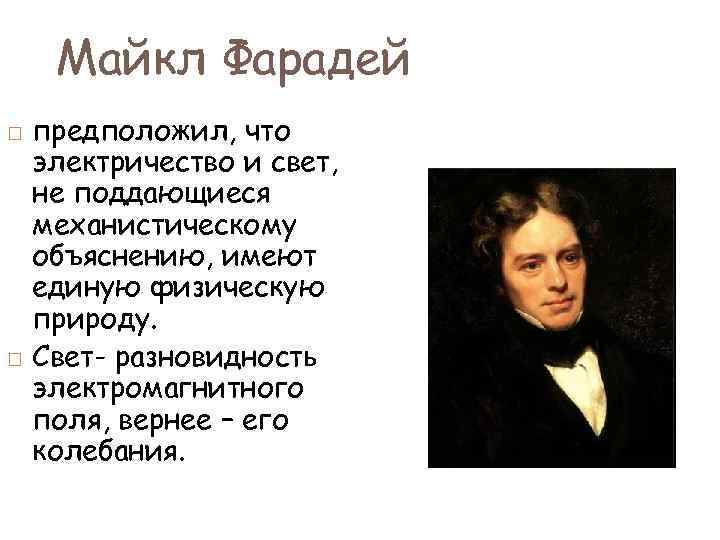 Майкл Фарадей

□ предположил, что электричество и свет, не поддающиеся механистическому объяснению, имеют единую физическую природу.

□ Свет- разновидность электромагнитного поля, вернее – его колебания.